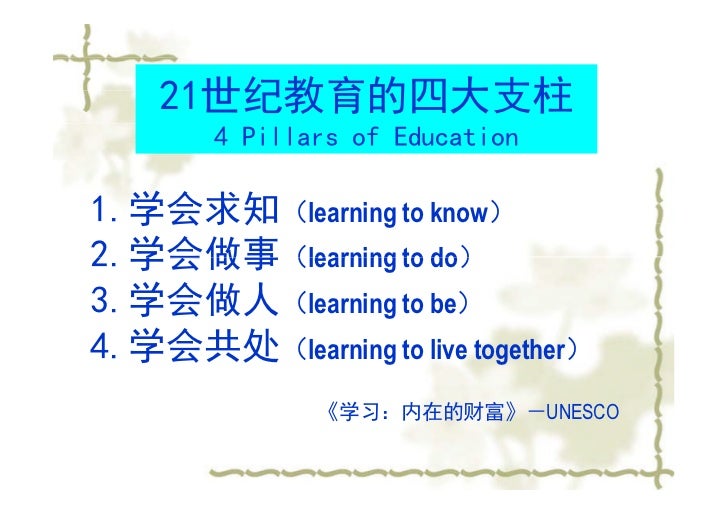 21世纪教育的四大支柱
4 Pillars of Education

1. 学会求知（learning to know）
2. 学会做事（learning to do）
3. 学会做人（learning to be）
4. 学会共处（learning to live together）

《学习：内在的财富》—UNESCO